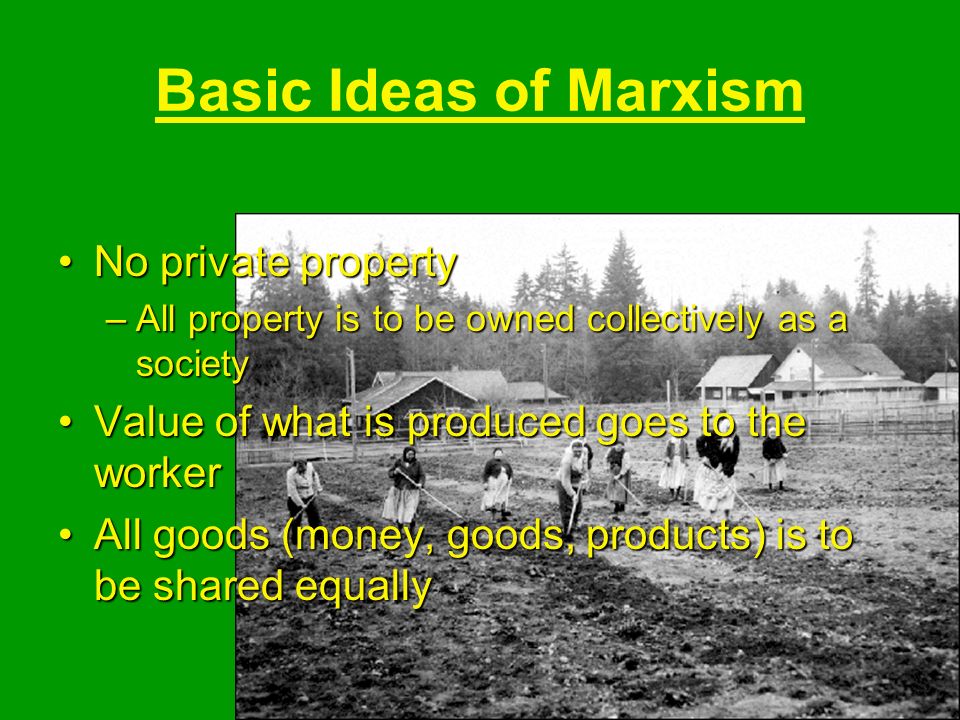 Basic Ideas of Marxism

• No private property
– All property is to be owned collectively as a society
• Value of what is produced goes to the worker
• All goods (money, goods, products) is to be shared equally